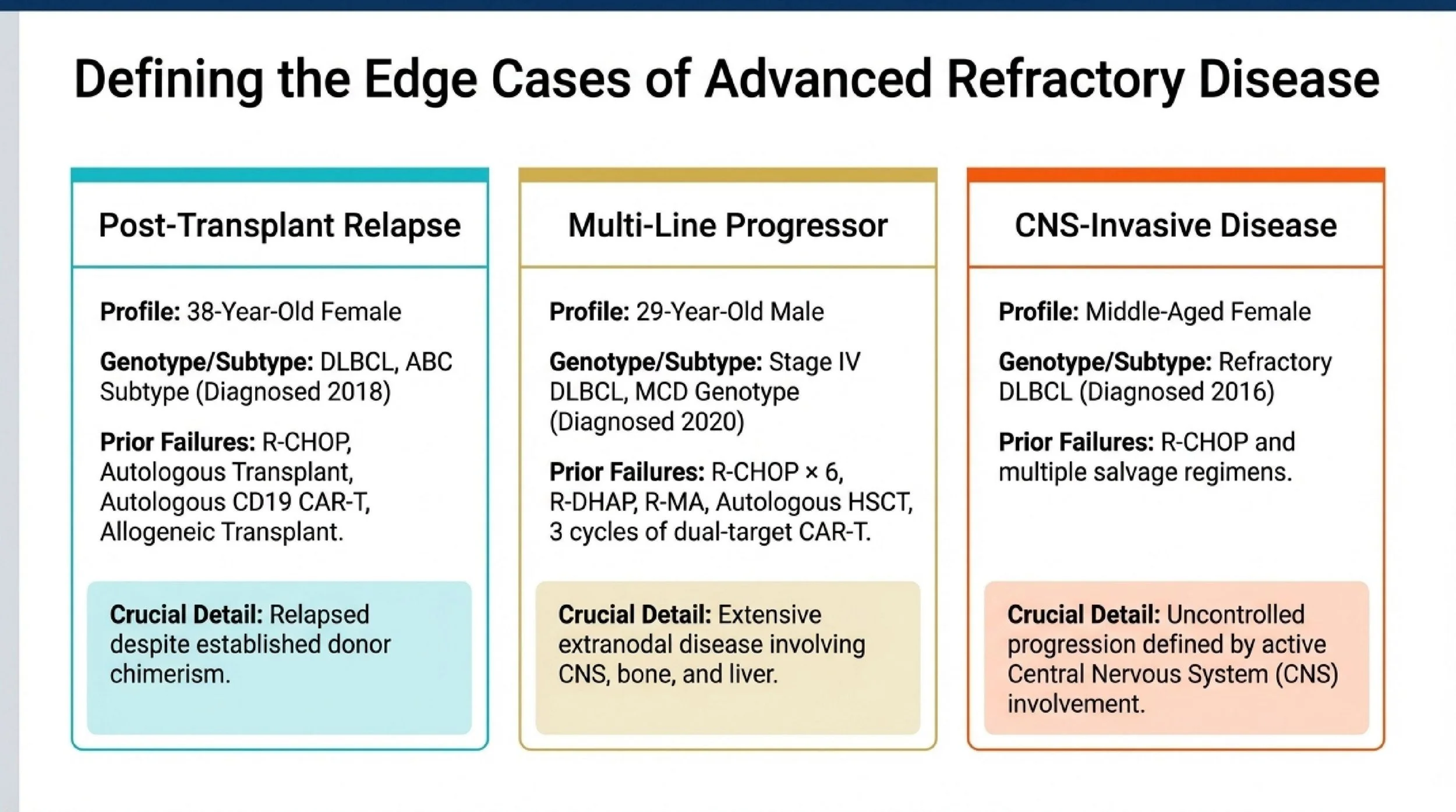 Defining the Edge Cases of Advanced Refractory Disease

Post-Transplant Relapse

Profile: 38-Year-Old Female

Genotype/Subtype: DLBCL, ABC Subtype (Diagnosed 2018)

Prior Failures: R-CHOP, Autologous Transplant, Autologous CD19 CAR-T, Allogeneic Transplant.

Crucial Detail: Relapsed despite established donor chimerism.

Multi-Line Progressor

Profile: 29-Year-Old Male

Genotype/Subtype: Stage IV DLBCL, MCD Genotype (Diagnosed 2020)

Prior Failures: R-CHOP × 6, R-DHAP, R-MA, Autologous HSCT, 3 cycles of dual-target CAR-T.

Crucial Detail: Extensive extranodal disease involving CNS, bone, and liver.

CNS-Invasive Disease

Profile: Middle-Aged Female

Genotype/Subtype: Refractory DLBCL (Diagnosed 2016)

Prior Failures: R-CHOP and multiple salvage regimens.

Crucial Detail: Uncontrolled progression defined by active Central Nervous System (CNS) involvement.